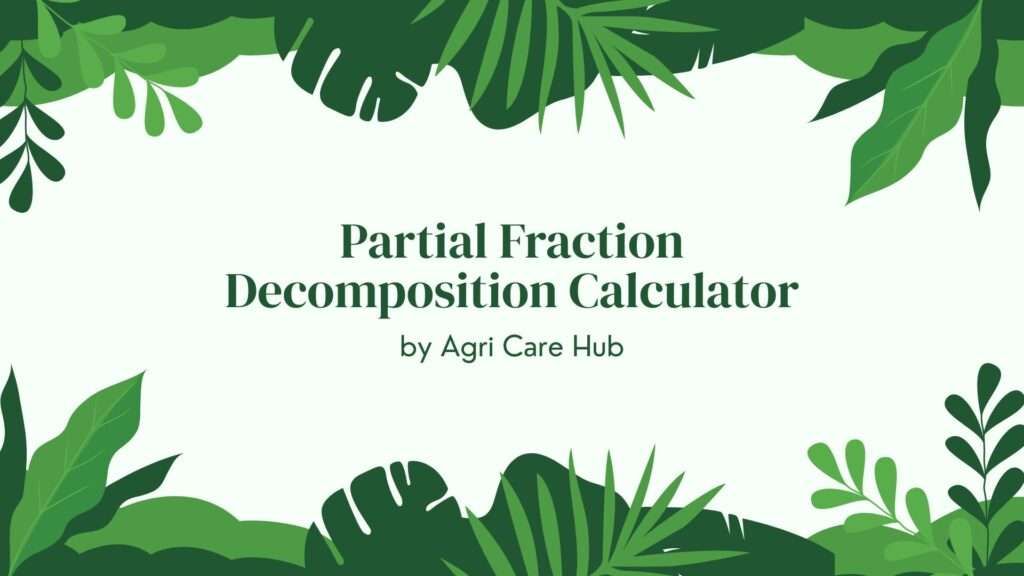 Partial Fraction Decomposition Calculator

by Agri Care Hub